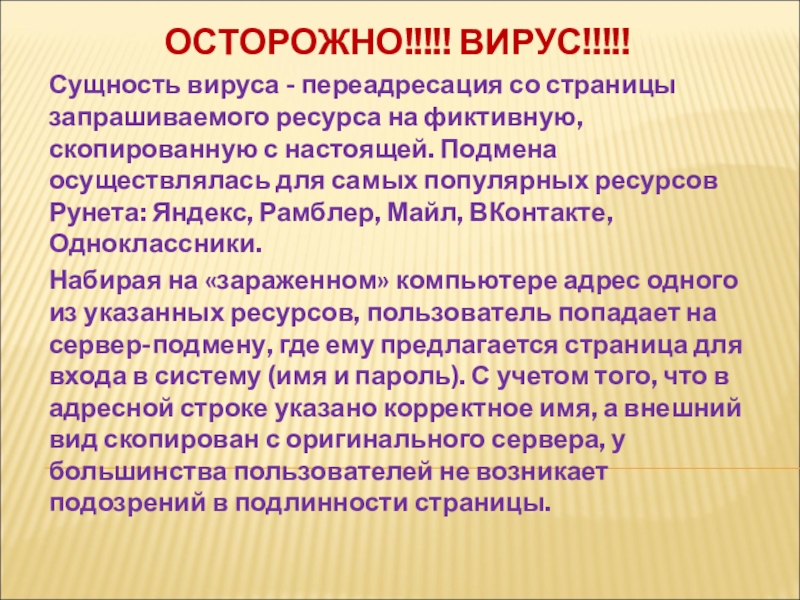 ОСТОРОЖНО!!!!! ВИРУС!!!!!

Сущность вируса - переадресация со страницы запрашиваемого ресурса на фиктивную, скопированную с настоящей. Подмена осуществлялась для самых популярных ресурсов Рунета: Яндекс, Рамблер, Майл, ВКонтакте, Одноклассники.

Набирая на «зараженном» компьютере адрес одного из указанных ресурсов, пользователь попадает на сервер-подмену, где ему предлагается страница для входа в систему (имя и пароль). С учетом того, что в адресной строке указано корректное имя, а внешний вид скопирован с оригинального сервера, у большинства пользователей не возникает подозрений в подлинности страницы.